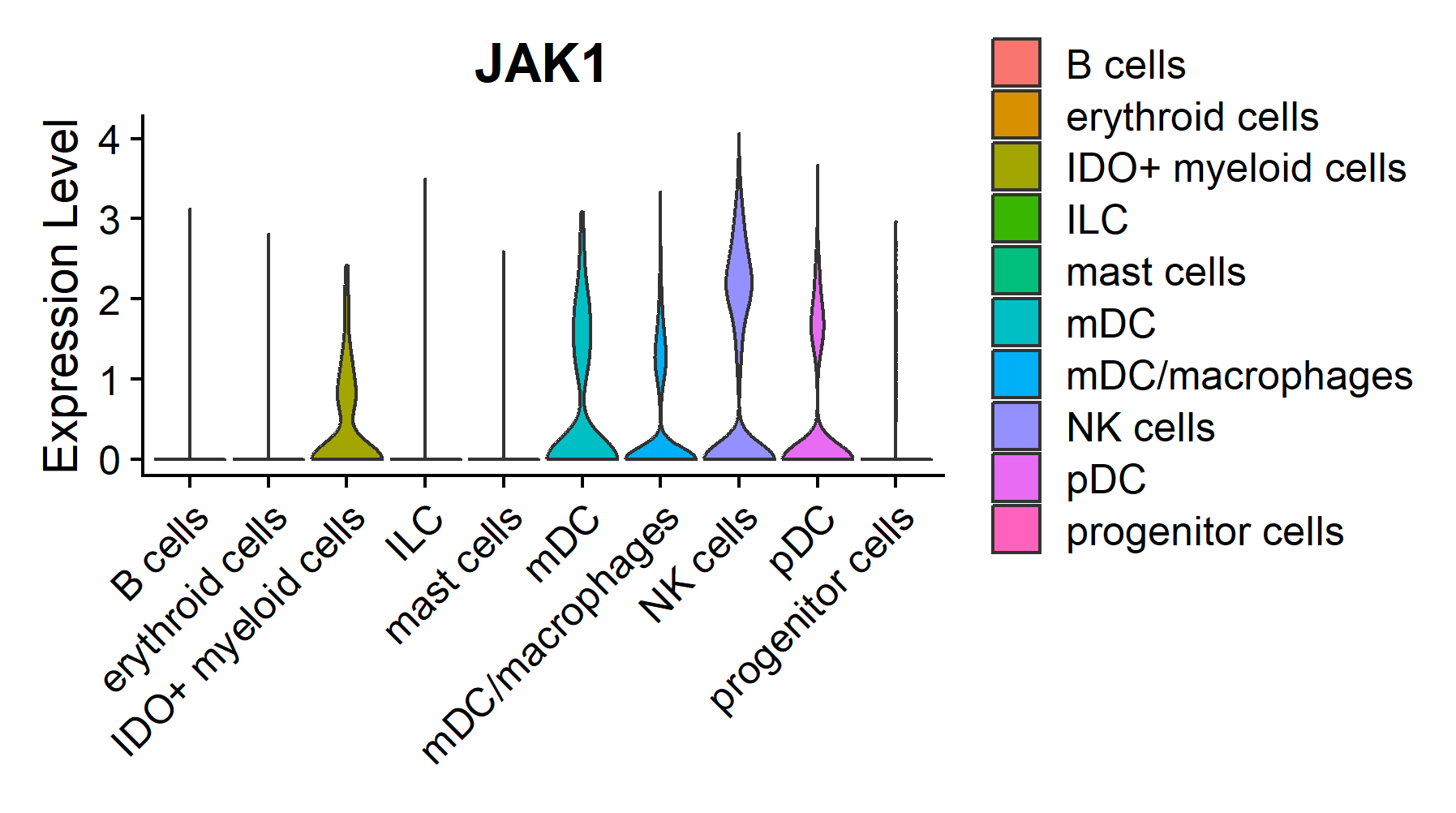 JAK1

Expression Level

4
3
2
1
0

B cells
erythroid cells
IDO+ myeloid cells
ILC
mast cells
mDC
mDC/macrophages
NK cells
pDC
progenitor cells

B cells
erythroid cells
IDO+ myeloid cells
ILC
mast cells
mDC
mDC/macrophages
NK cells
pDC
progenitor cells